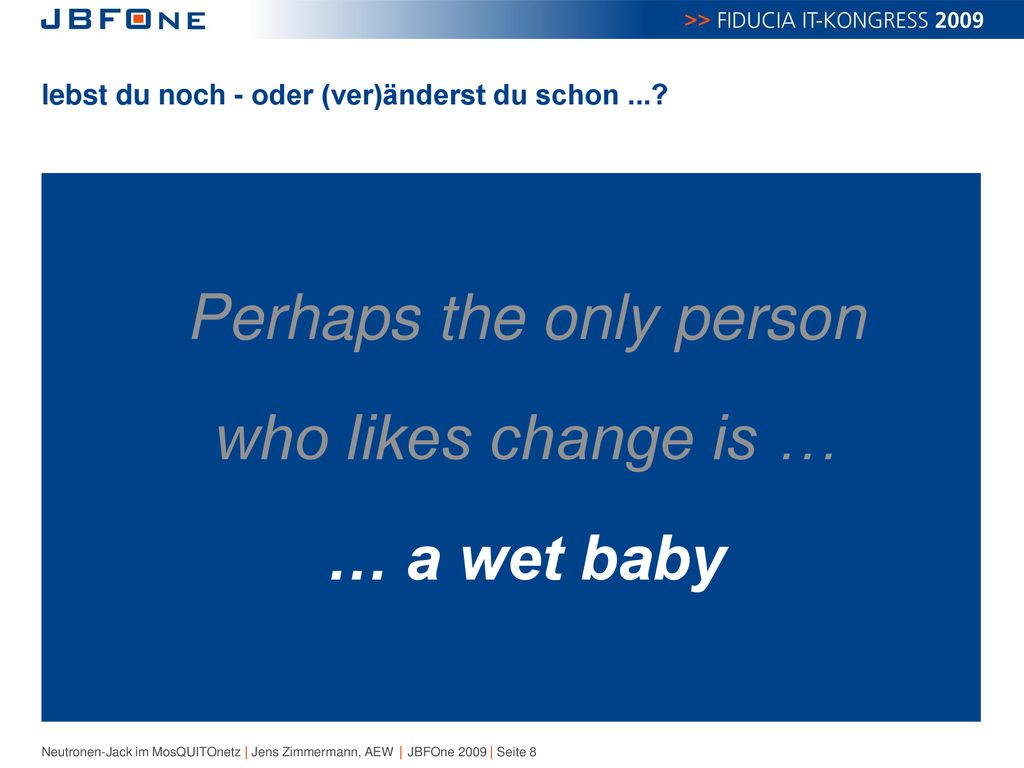 JBFONE

>> FIDUCIA IT-KONGRESS 2009

lebst du noch - oder (ver)änderst du schon ...?

Perhaps the only person who likes change is …

… a wet baby

Neutronen-Jack im MosQUITOnetz | Jens Zimmermann, AEW | JBFOne 2009 | Seite 8